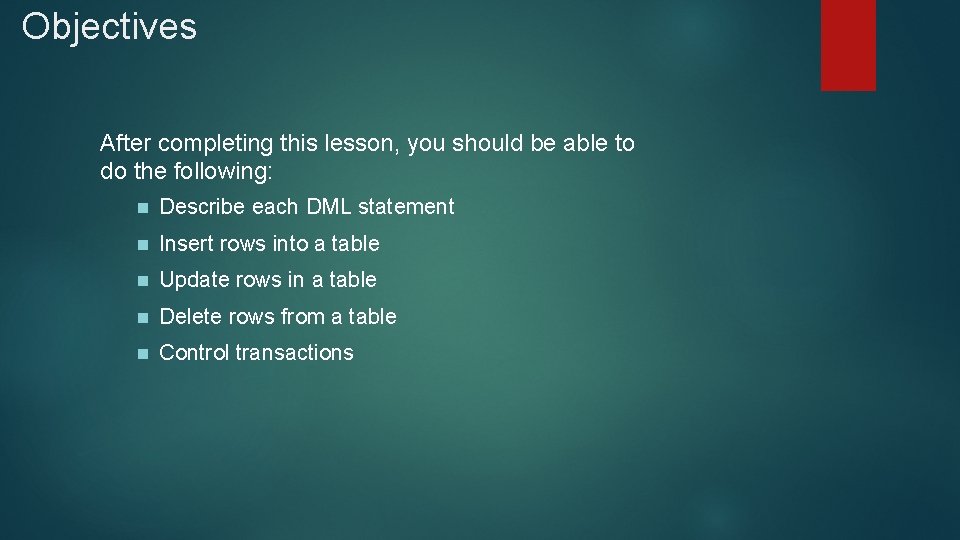 Objectives

After completing this lesson, you should be able to do the following:

- Describe each DML statement
- Insert rows into a table
- Update rows in a table
- Delete rows from a table
- Control transactions